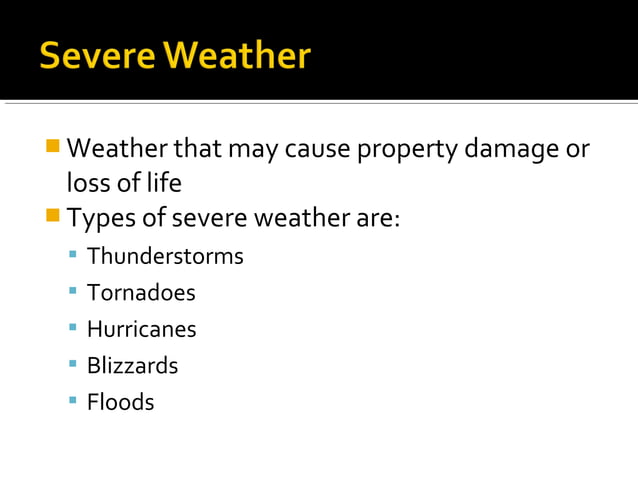 Severe Weather

Weather that may cause property damage or loss of life

Types of severe weather are:

Thunderstorms

Tornadoes

Hurricanes

Blizzards

Floods